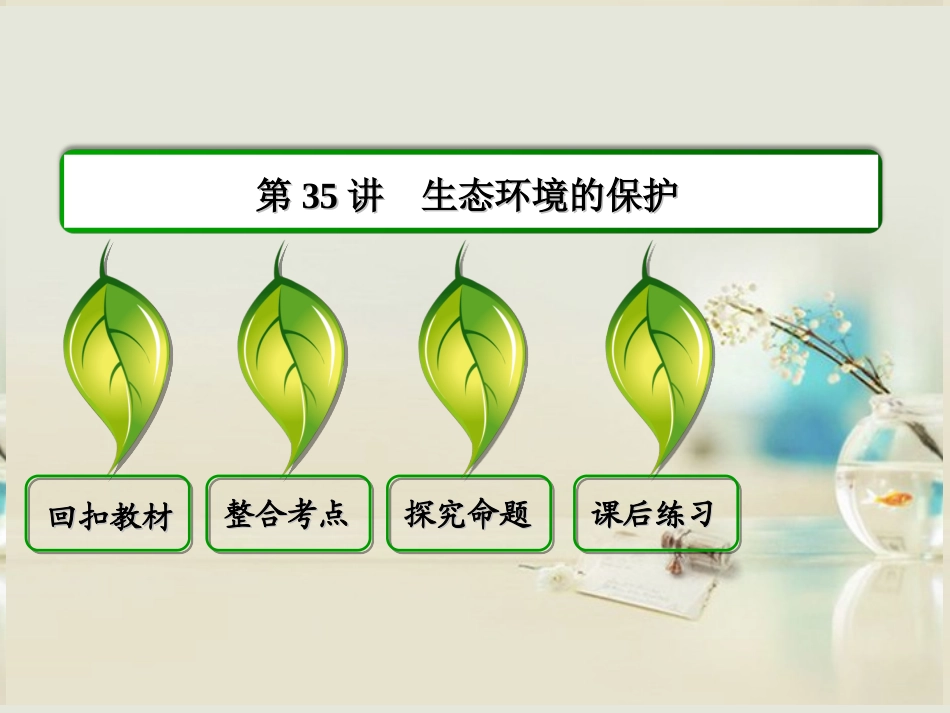 第 35 讲　生态环境的保护

回扣教材

整合考点

探究命题

课后练习